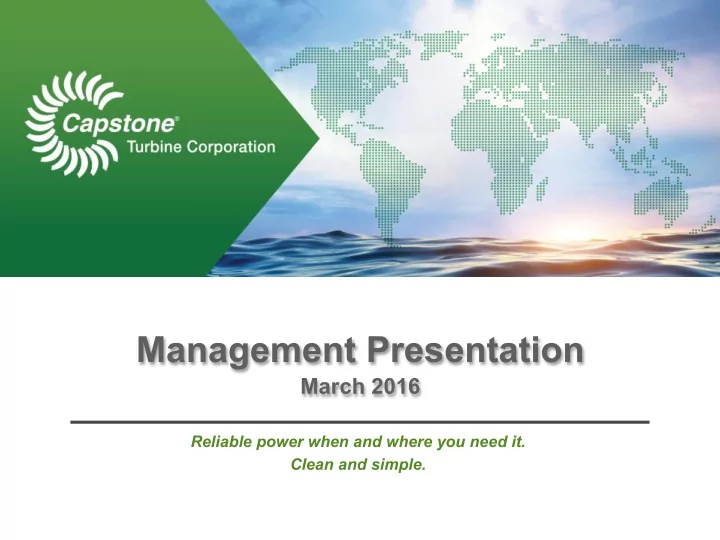 Capstone®
Turbine Corporation

Management Presentation
March 2016

Reliable power when and where you need it.
Clean and simple.